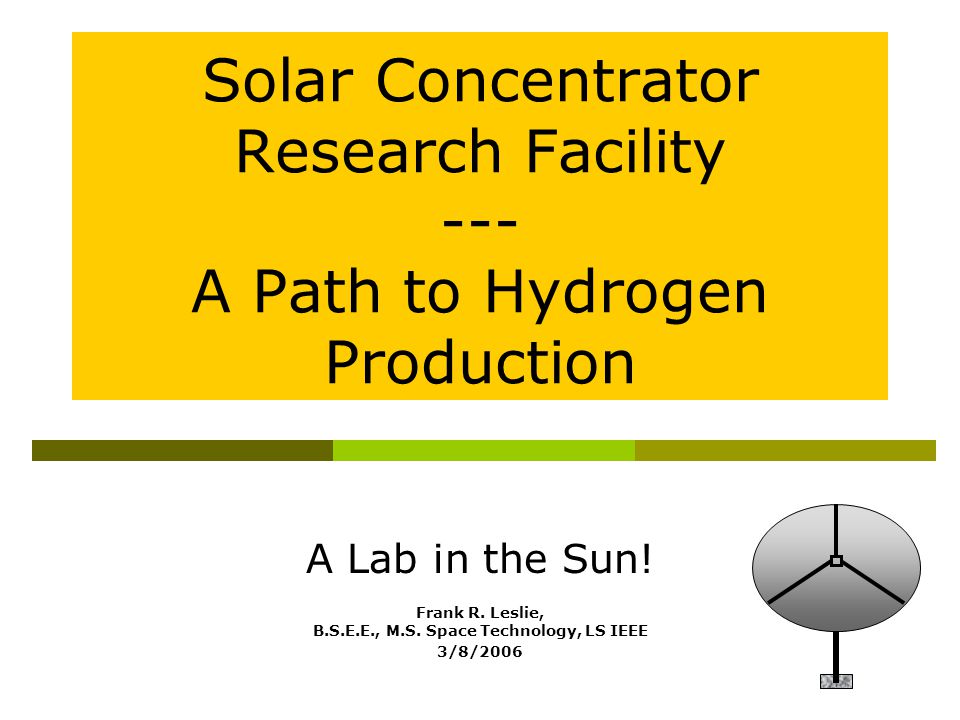 Solar Concentrator Research Facility
---
A Path to Hydrogen Production

A Lab in the Sun!

Frank R. Leslie,
B.S.E.E., M.S. Space Technology, LS IEEE
3/8/2006